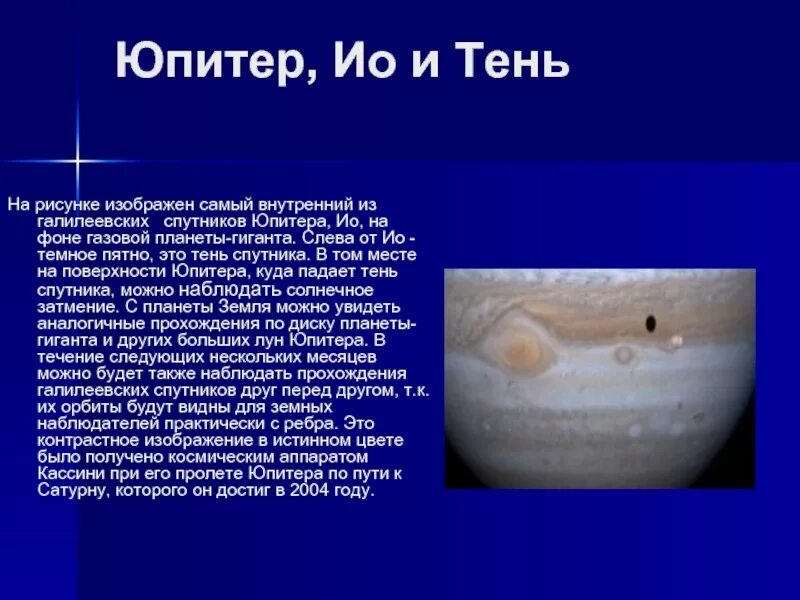 Юпитер, Ио и Тень

На рисунке изображен самый внутренний из галилеевских спутников Юпитера, Ио, на фоне газовой планеты-гиганта. Слева от Ио - темное пятно, это тень спутника. В том месте на поверхности Юпитера, куда падает тень спутника, можно наблюдать солнечное затмение. С планеты Земля можно увидеть аналогичные прохождения по диску планеты-гиганта и других больших лун Юпитера. В течение следующих нескольких месяцев можно будет также наблюдать прохождения галилеевских спутников друг перед другом, т.к. их орбиты будут видны для земных наблюдателей практически с ребра. Это контрастное изображение в истинном цвете было получено космическим аппаратом Кассини при его пролете Юпитера по пути к Сатурну, которого он достиг в 2004 году.